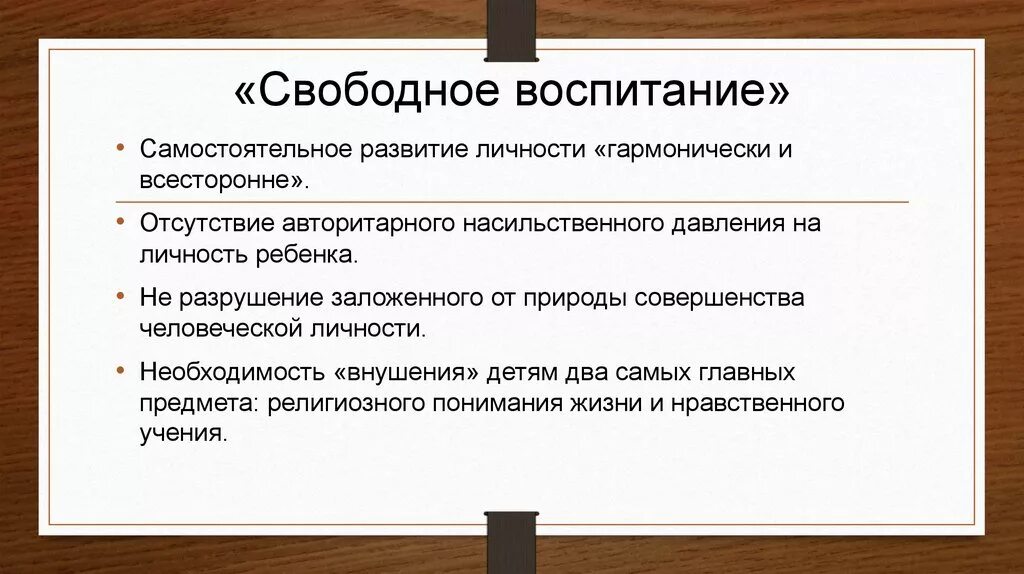 «Свободное воспитание»

• Самостоятельное развитие личности «гармонически и всесторонне».

• Отсутствие авторитарного насильственного давления на личность ребенка.

• Не разрушение заложенного от природы совершенства человеческой личности.

• Необходимость «внушения» детям два самых главных предмета: религиозного понимания жизни и нравственного учения.